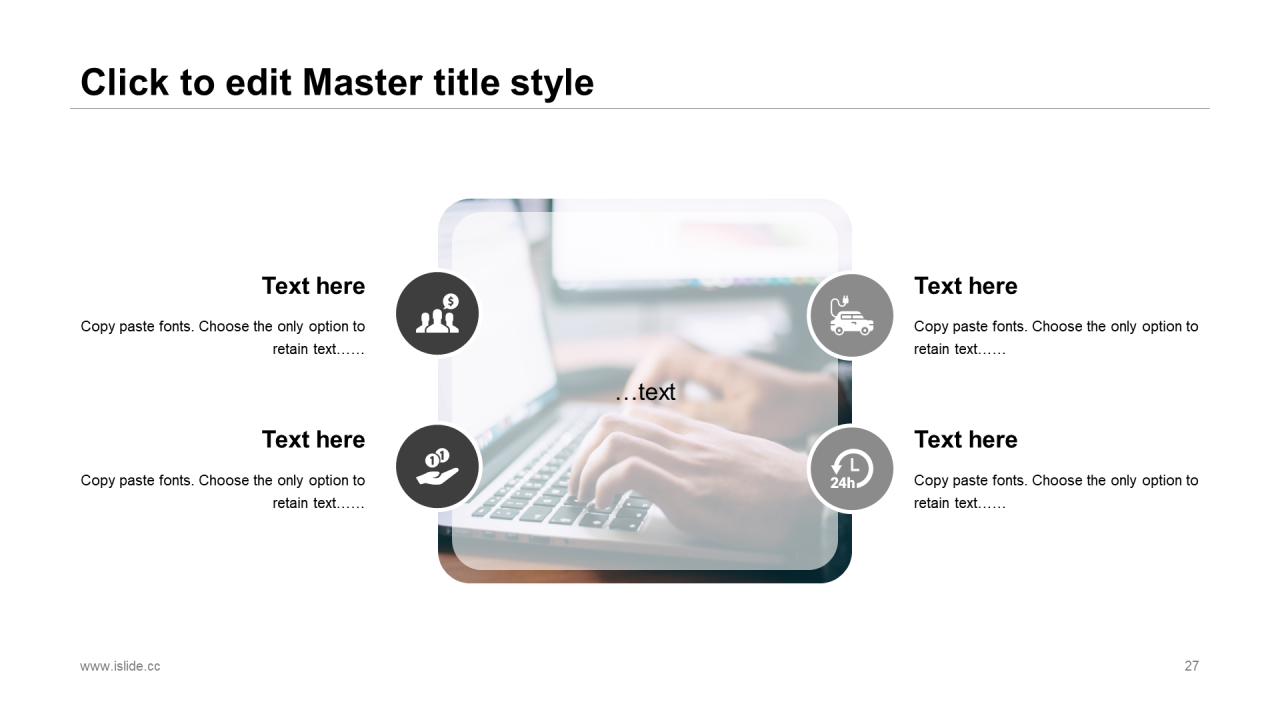 Click to edit Master title style

Text here

Copy paste fonts. Choose the only option to retain text……

Text here

Copy paste fonts. Choose the only option to retain text……

…text

Text here

Copy paste fonts. Choose the only option to retain text……

Text here

Copy paste fonts. Choose the only option to retain text……

24h

www.islide.cc

27